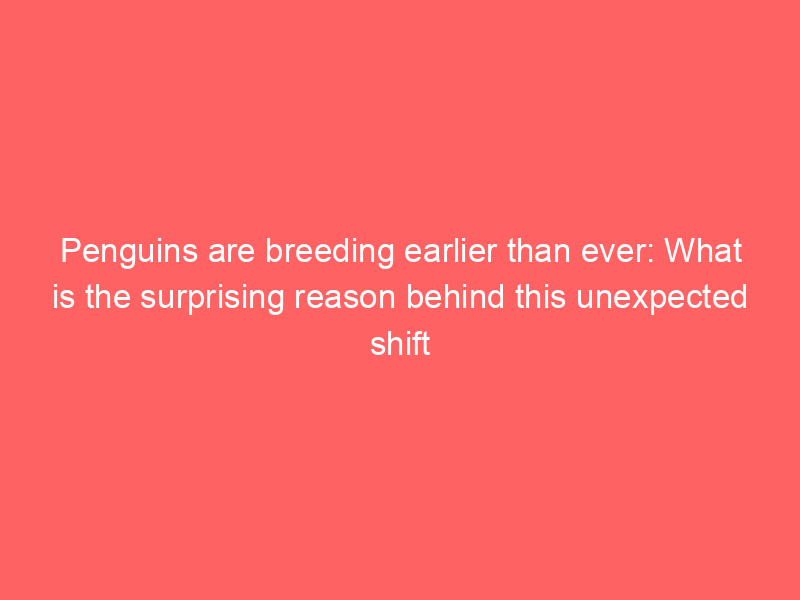 Penguins are breeding earlier than ever: What is the surprising reason behind this unexpected shift